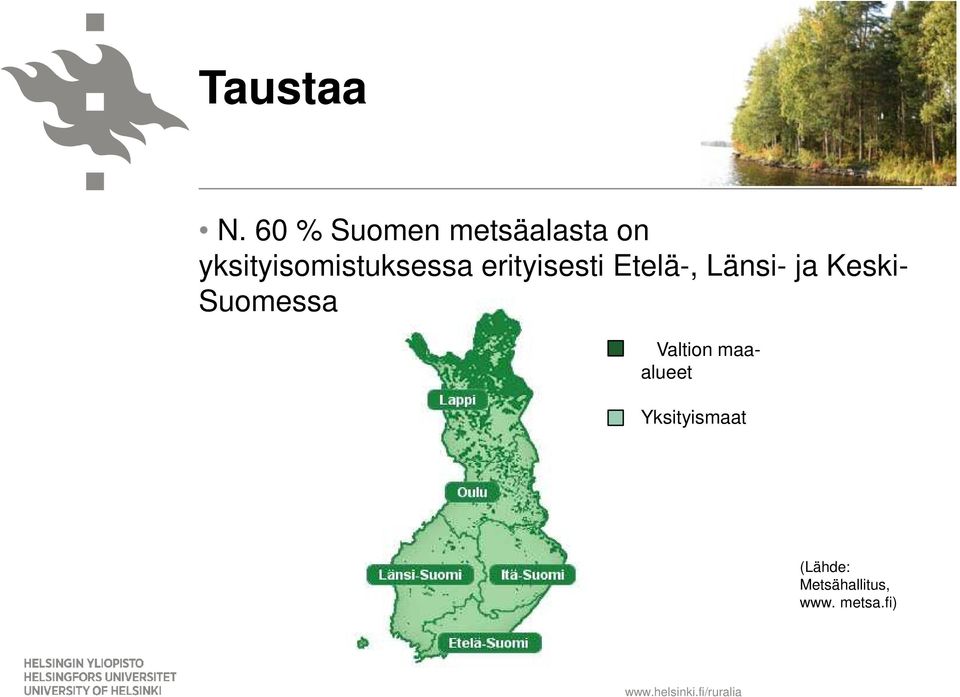 Taustaa

• N. 60 % Suomen metsäalasta on yksityisomistuksessa erityisesti Etelä-, Länsi- ja Keski-Suomessa

Lappi
Oulu
Länsi-Suomi
Itä-Suomi
Etelä-Suomi

Valtion maa-alueet

Yksityismaat

(Lähde: Metsähallitus, www. metsa.fi)

HELSINGIN YLIOPISTO
HELSINGFORS UNIVERSITET
UNIVERSITY OF HELSINKI

www.helsinki.fi/ruralia